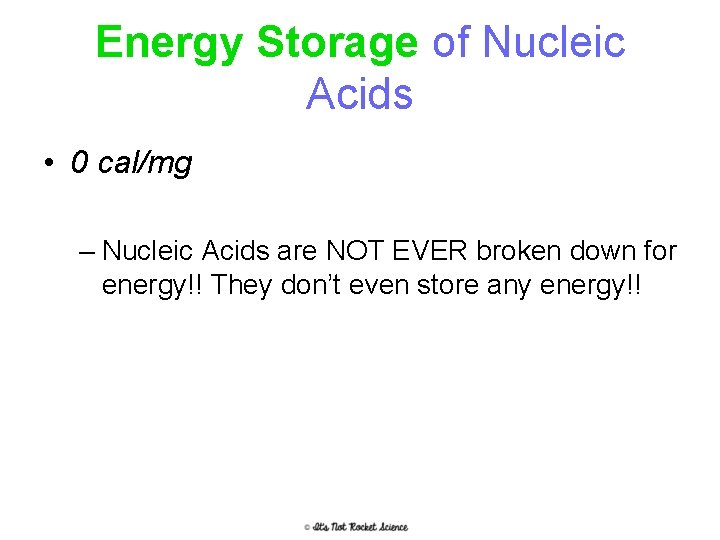 Energy Storage of Nucleic Acids

• 0 cal/mg

– Nucleic Acids are NOT EVER broken down for energy!! They don't even store any energy!!

© It's Not Rocket Science